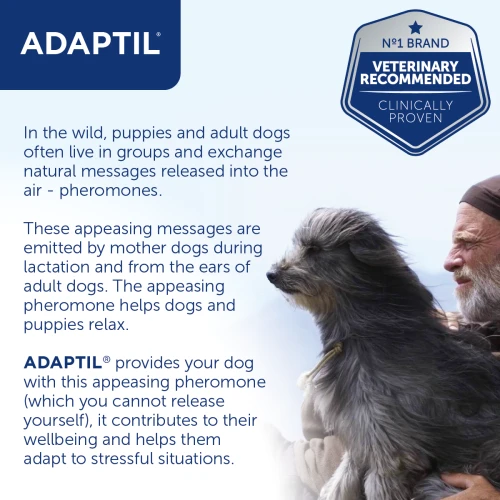 ADAPTIL®

Nº1 BRAND
VETERINARY RECOMMENDED
CLINICALLY PROVEN

In the wild, puppies and adult dogs often live in groups and exchange natural messages released into the air - pheromones.

These appeasing messages are emitted by mother dogs during lactation and from the ears of adult dogs. The appeasing pheromone helps dogs and puppies relax.

ADAPTIL® provides your dog with this appeasing pheromone (which you cannot release yourself), it contributes to their wellbeing and helps them adapt to stressful situations.